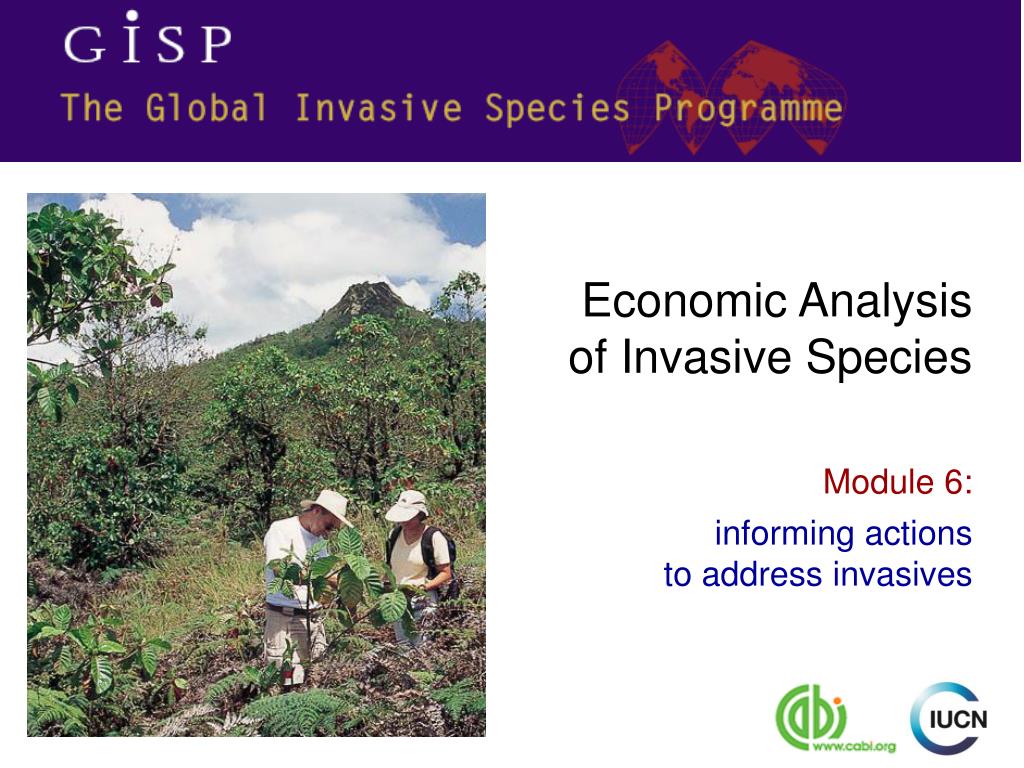 GISP
The Global Invasive Species Programme

Economic Analysis of Invasive Species

Module 6:

informing actions to address invasives

cabi
www.cabi.org

IUCN